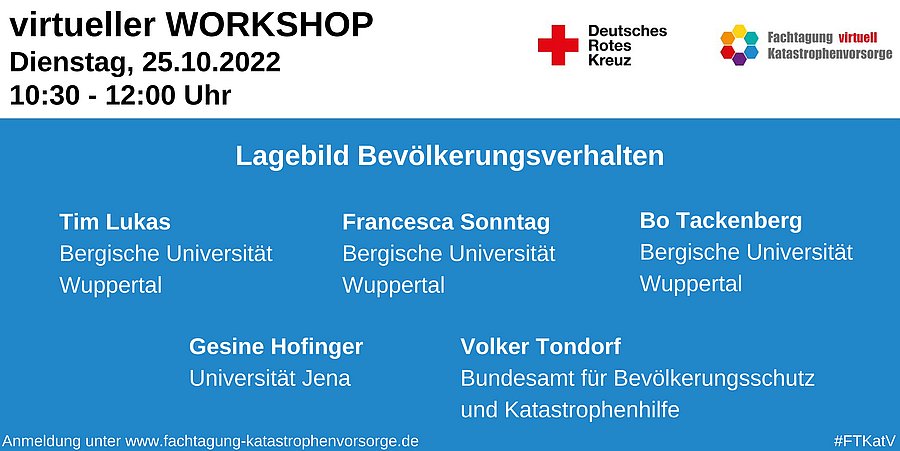 virtueller WORKSHOP
Dienstag, 25.10.2022
10:30 - 12:00 Uhr

Deutsches Rotes Kreuz

Fachtagung virtuell Katastrophenvorsorge

Lagebild Bevölkerungsverhalten

Tim Lukas
Bergische Universität Wuppertal

Francesca Sonntag
Bergische Universität Wuppertal

Bo Tackenberg
Bergische Universität Wuppertal

Gesine Hofinger
Universität Jena

Volker Tondorf
Bundesamt für Bevölkerungsschutz und Katastrophenhilfe

Anmeldung unter www.fachtagung-katastrophenvorsorge.de

#FTKatV